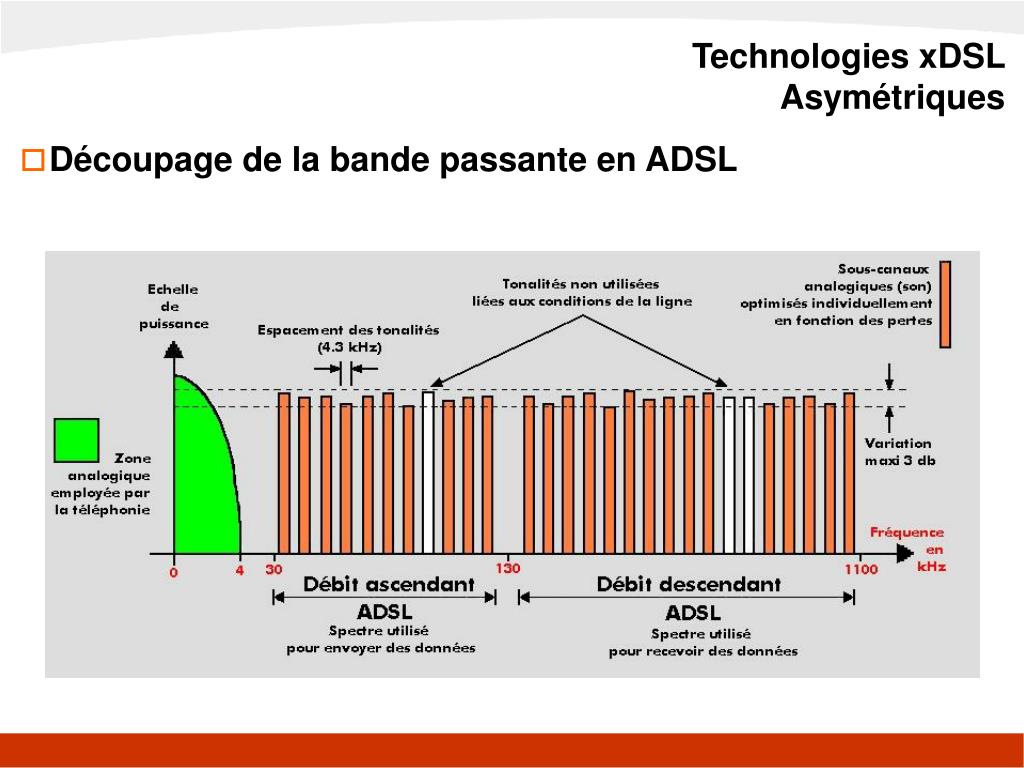 Technologies xDSL
Asymétriques

Découpage de la bande passante en ADSL

Echelle de puissance

Espacement des tonalités (4.3 kHz)

Tonalités non utilisées liées aux conditions de la ligne

Sous-canaux analogiques (son) optimisés individuellement en fonction des pertes

Zone analogique employée par la téléphonie

Variation maxi 3 db

Fréquence en kHz

0 4 30 130 1100

Débit ascendant
ADSL
Spectre utilisé pour envoyer des données

Débit descendant
ADSL
Spectre utilisé pour recevoir des données